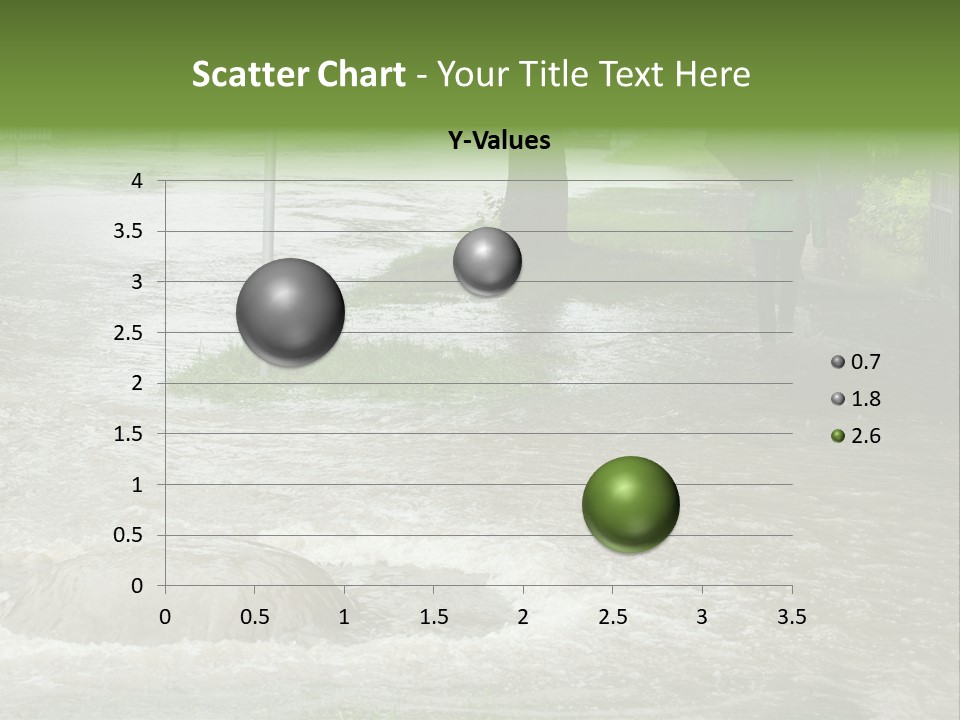 Scatter Chart - Your Title Text Here

Y-Values

4
3.5
3
2.5
2
1.5
1
0.5
0

0 0.5 1 1.5 2 2.5 3 3.5

0.7
1.8
2.6